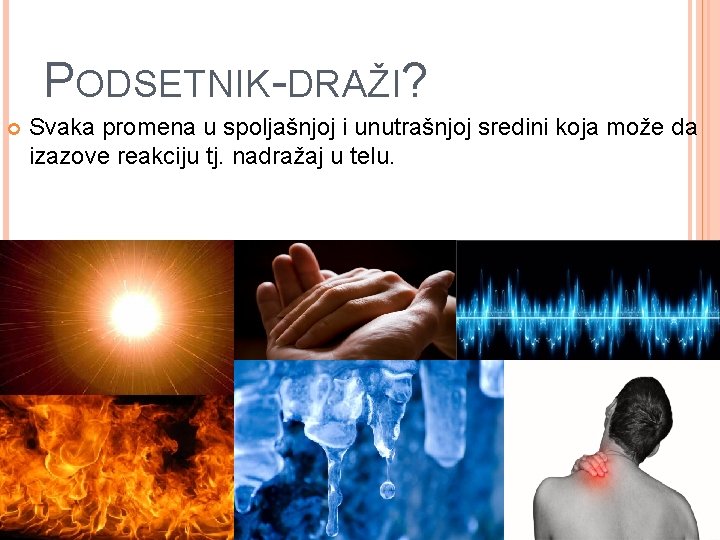 PODSETNIK-DRAŽI?

Svaka promena u spoljašnjoj i unutrašnjoj sredini koja može da izazove reakciju tj. nadražaj u telu.